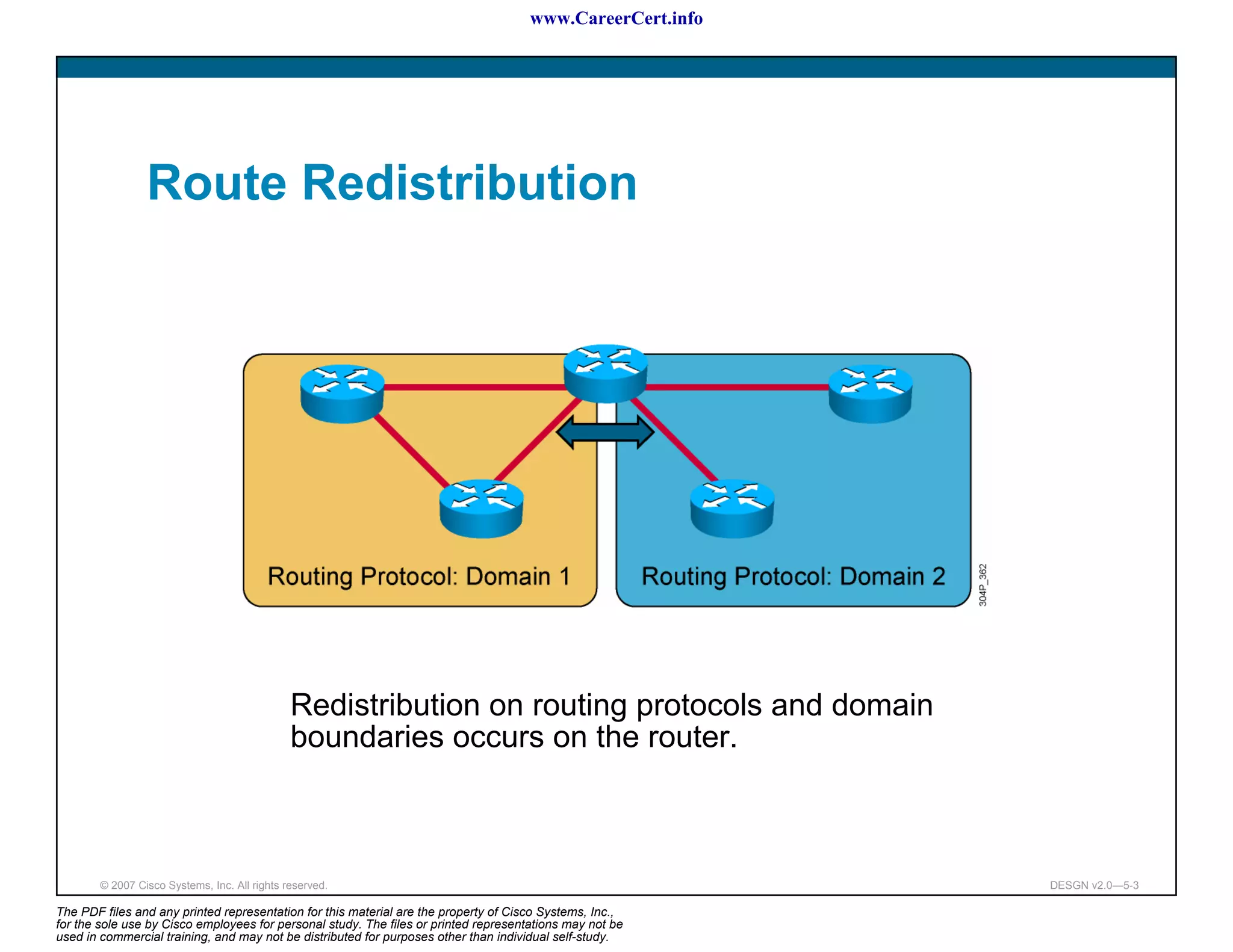 www.CareerCert.info

Route Redistribution

Routing Protocol: Domain 1

Routing Protocol: Domain 2

304P_362

Redistribution on routing protocols and domain boundaries occurs on the router.

© 2007 Cisco Systems, Inc. All rights reserved.

DESGN v2.0—5-3

The PDF files and any printed representation for this material are the property of Cisco Systems, Inc., for the sole use by Cisco employees for personal study. The files or printed representations may not be used in commercial training, and may not be distributed for purposes other than individual self-study.